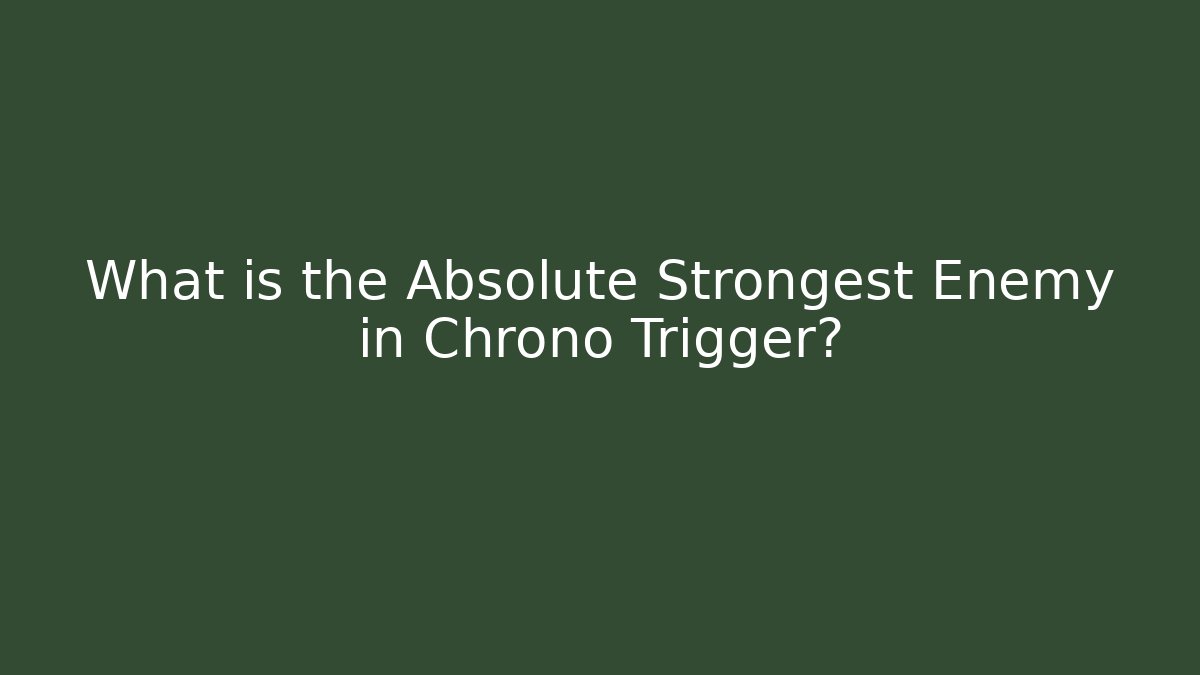 What is the Absolute Strongest Enemy in Chrono Trigger?